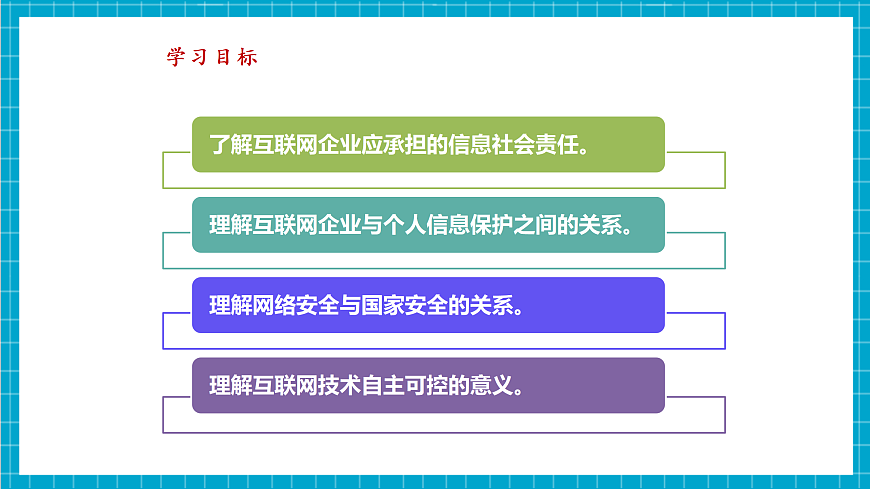 学习目标

了解互联网企业应承担的信息社会责任。

理解互联网企业与个人信息保护之间的关系。

理解网络安全与国家安全的关系。

理解互联网技术自主可控的意义。